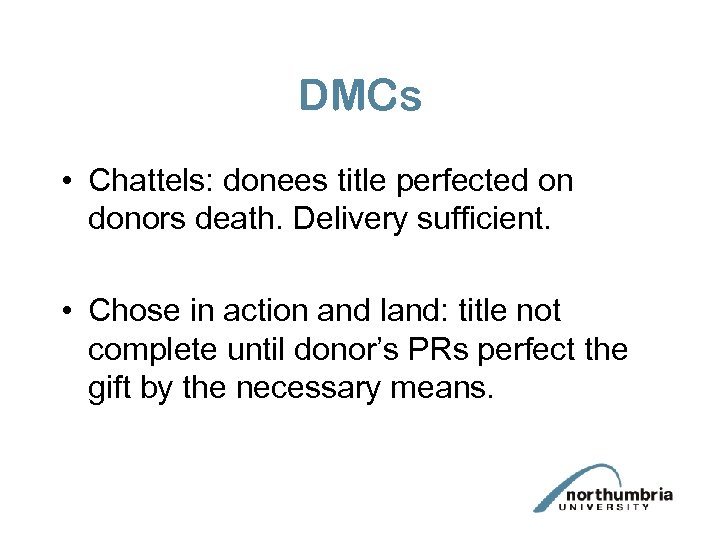 DMCs

• Chattels: donees title perfected on donors death. Delivery sufficient.

• Chose in action and land: title not complete until donor's PRs perfect the gift by the necessary means.

northumbria
UNIVERSITY